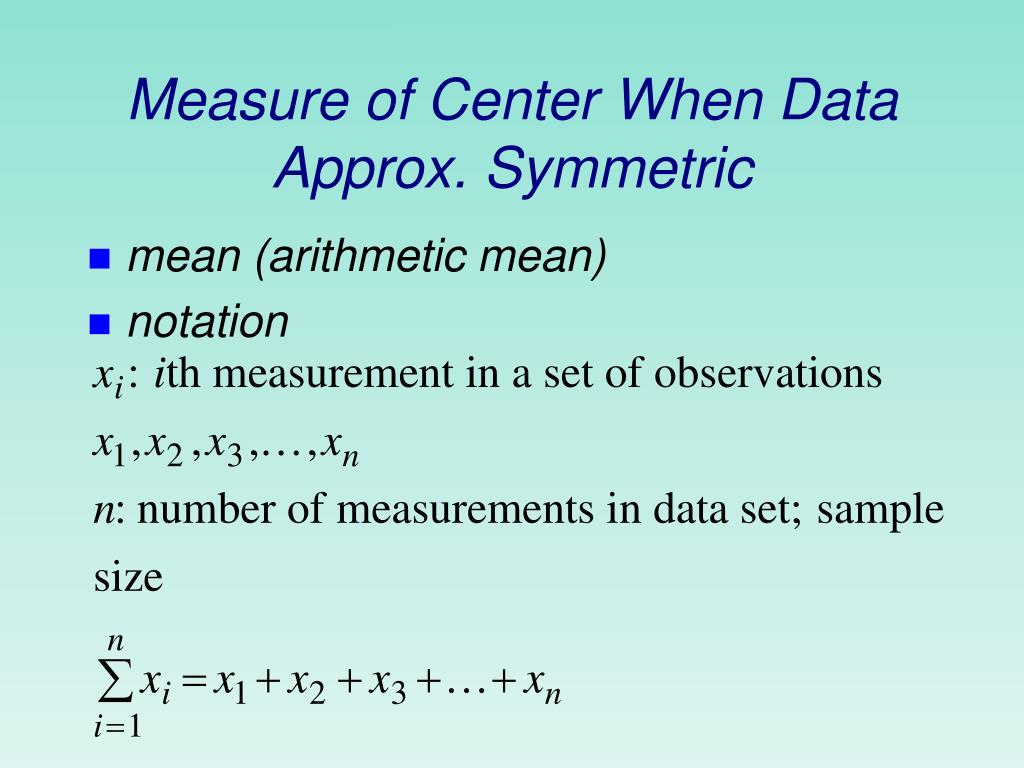 Measure of Center When Data Approx. Symmetric

mean (arithmetic mean)

notation

$x_i$: $i$th measurement in a set of observations

$x_1, x_2, x_3, \ldots, x_n$

$n$: number of measurements in data set; sample size

$\sum_{i=1}^{n} x_i = x_1 + x_2 + x_3 + \ldots + x_n$